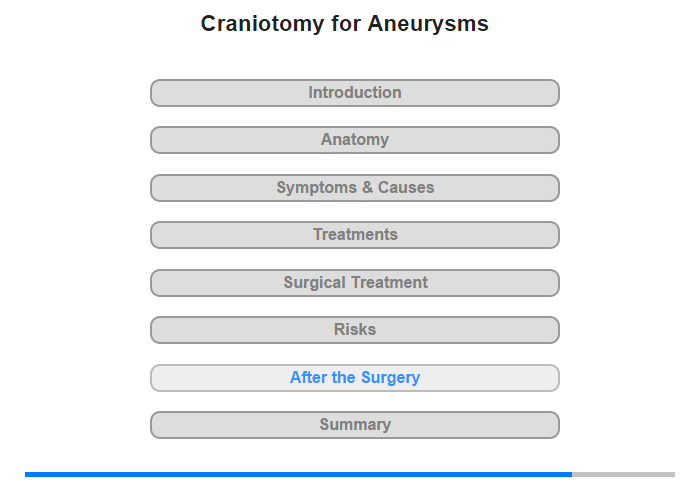 Craniotomy for Aneurysms

Introduction

Anatomy

Symptoms & Causes

Treatments

Surgical Treatment

Risks

After the Surgery

Summary